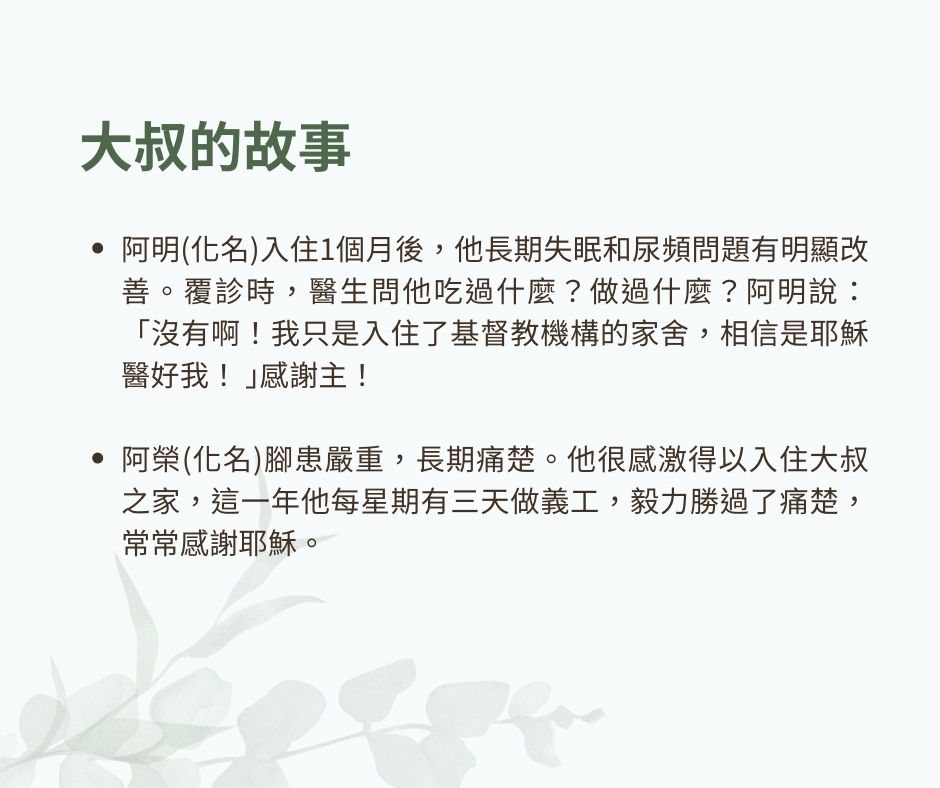 大叔的故事

• 阿明(化名)入住1個月後，他長期失眠和尿頻問題有明顯改善。覆診時，醫生問他吃過什麼？做過什麼？阿明說：「沒有啊！我只是入住了基督教機構的家舍，相信是耶穌醫好我！」感謝主！

• 阿榮(化名)腳患嚴重，長期痛楚。他很感激得以入住大叔之家，這一年他每星期有三天做義工，毅力勝過了痛楚，常常感謝耶穌。